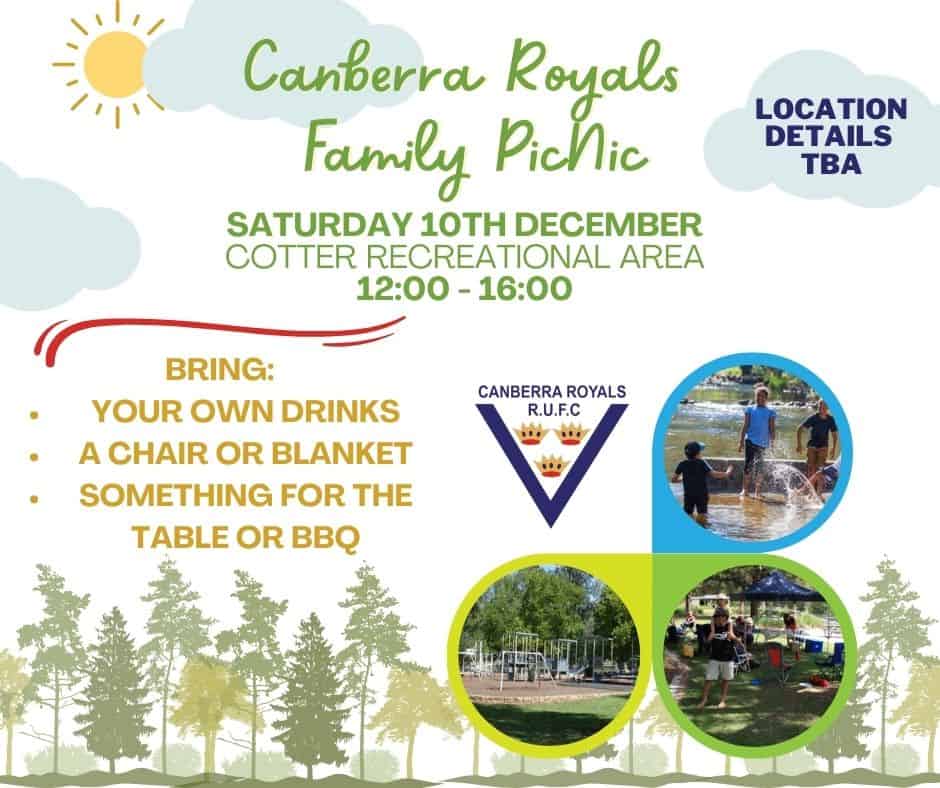 Canberra Royals Family PicNic

LOCATION DETAILS TBA

SATURDAY 10TH DECEMBER
COTTER RECREATIONAL AREA
12:00 - 16:00

BRING:
• YOUR OWN DRINKS
• A CHAIR OR BLANKET
• SOMETHING FOR THE TABLE OR BBQ

CANBERRA ROYALS
R.U.F.C